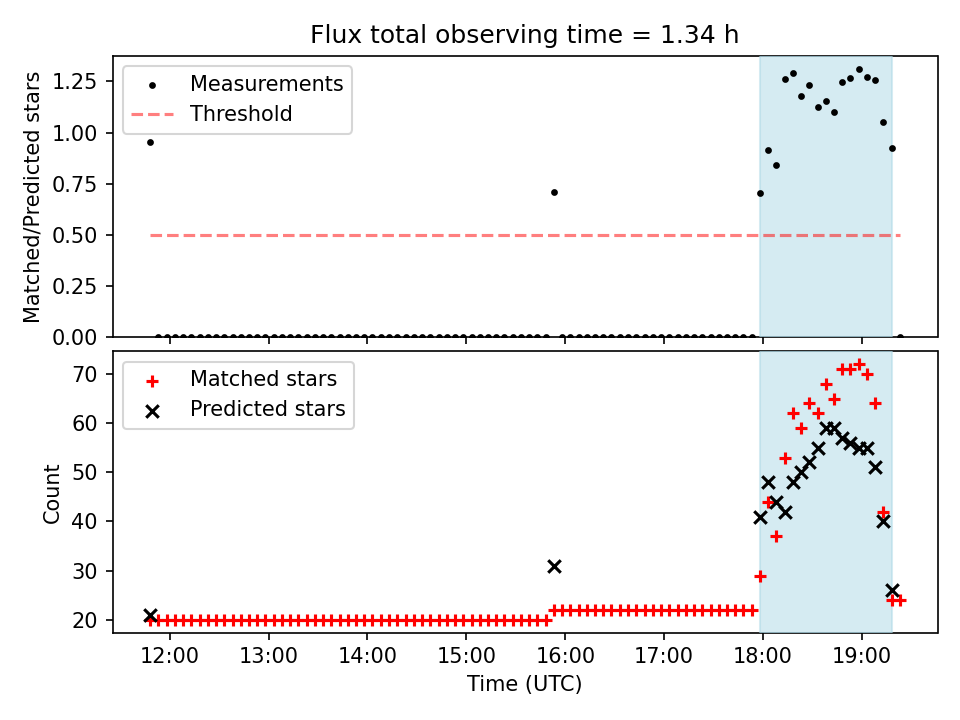 Flux total observing time = 1.34 h

Measurements
Threshold

Matched/Predicted stars

1.25
1.00
0.75
0.50
0.25
0.00

Matched stars
Predicted stars

Count

70
60
50
40
30
20

12:00
13:00
14:00
15:00
16:00
17:00
18:00
19:00

Time (UTC)